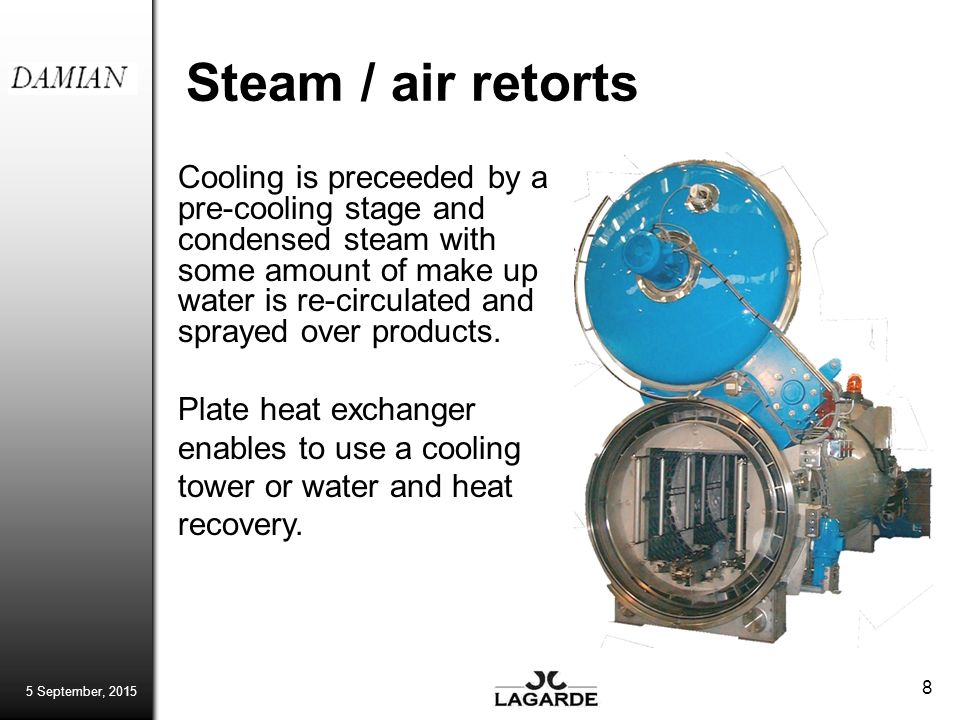 DAMIAN

Steam / air retorts

Cooling is preceeded by a pre-cooling stage and condensed steam with some amount of make up water is re-circulated and sprayed over products.

Plate heat exchanger enables to use a cooling tower or water and heat recovery.

5 September, 2015

LAGARDE

8